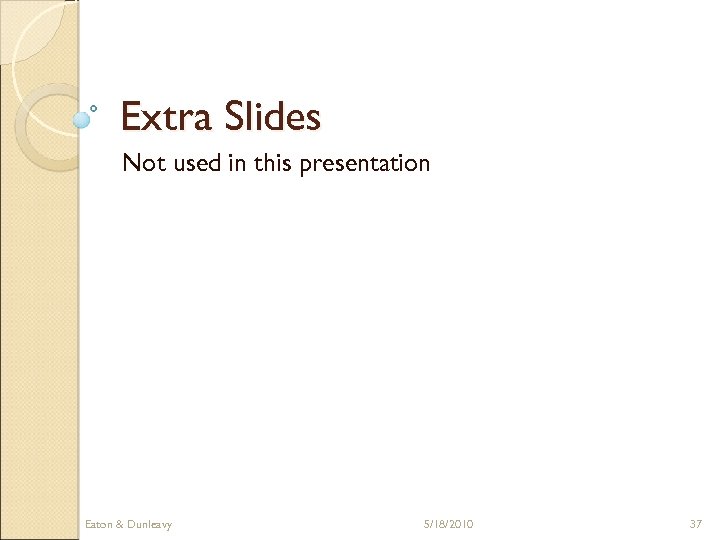 Extra Slides

Not used in this presentation

Eaton & Dunleavy

5/18/2010

37